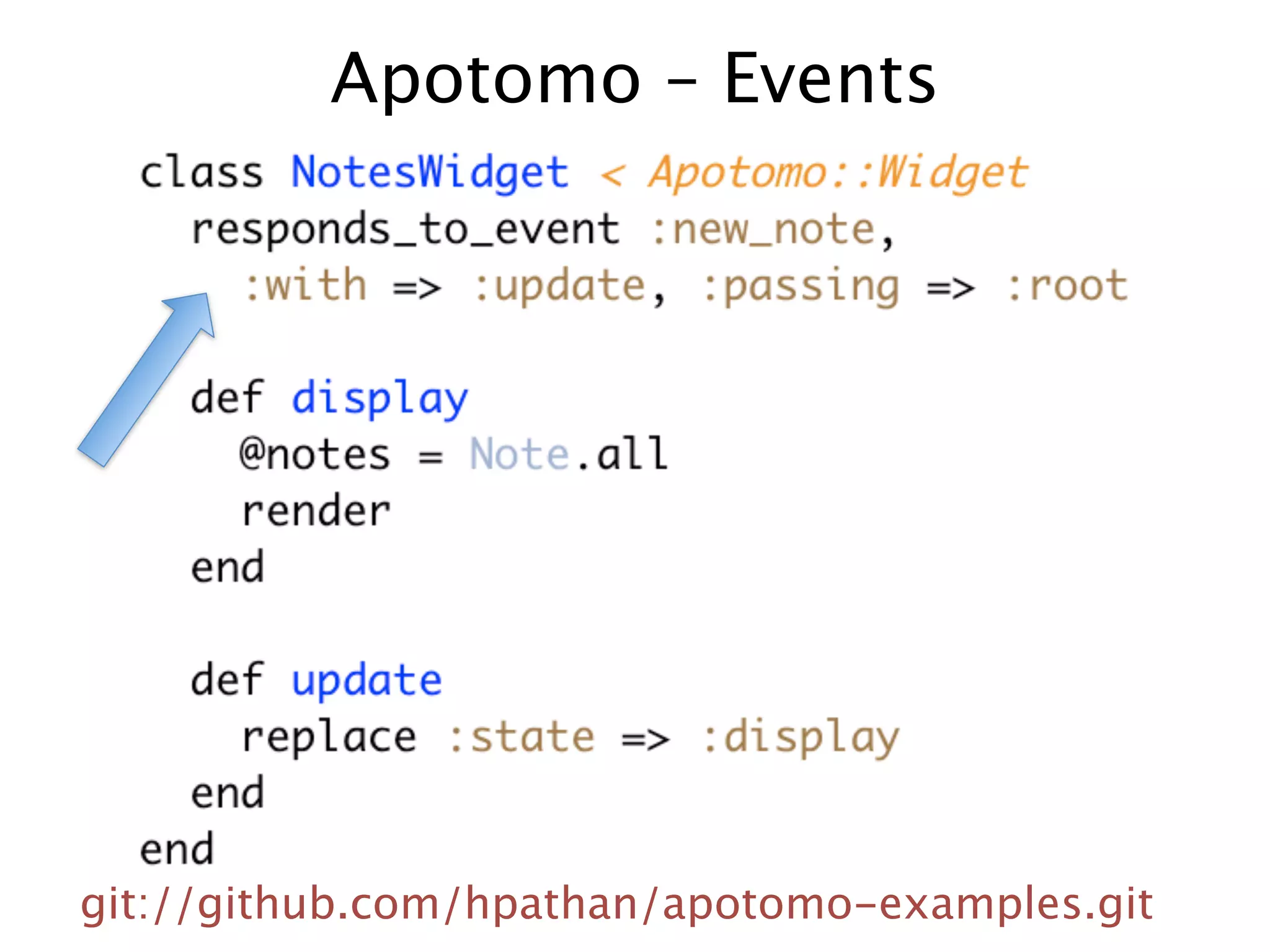 Apotomo – Events

class NotesWidget < Apotomo::Widget
  responds_to_event :new_note,
    :with => :update, :passing => :root

  def display
    @notes = Note.all
    render
  end

  def update
    replace :state => :display
  end
end

git://github.com/hpathan/apotomo-examples.git